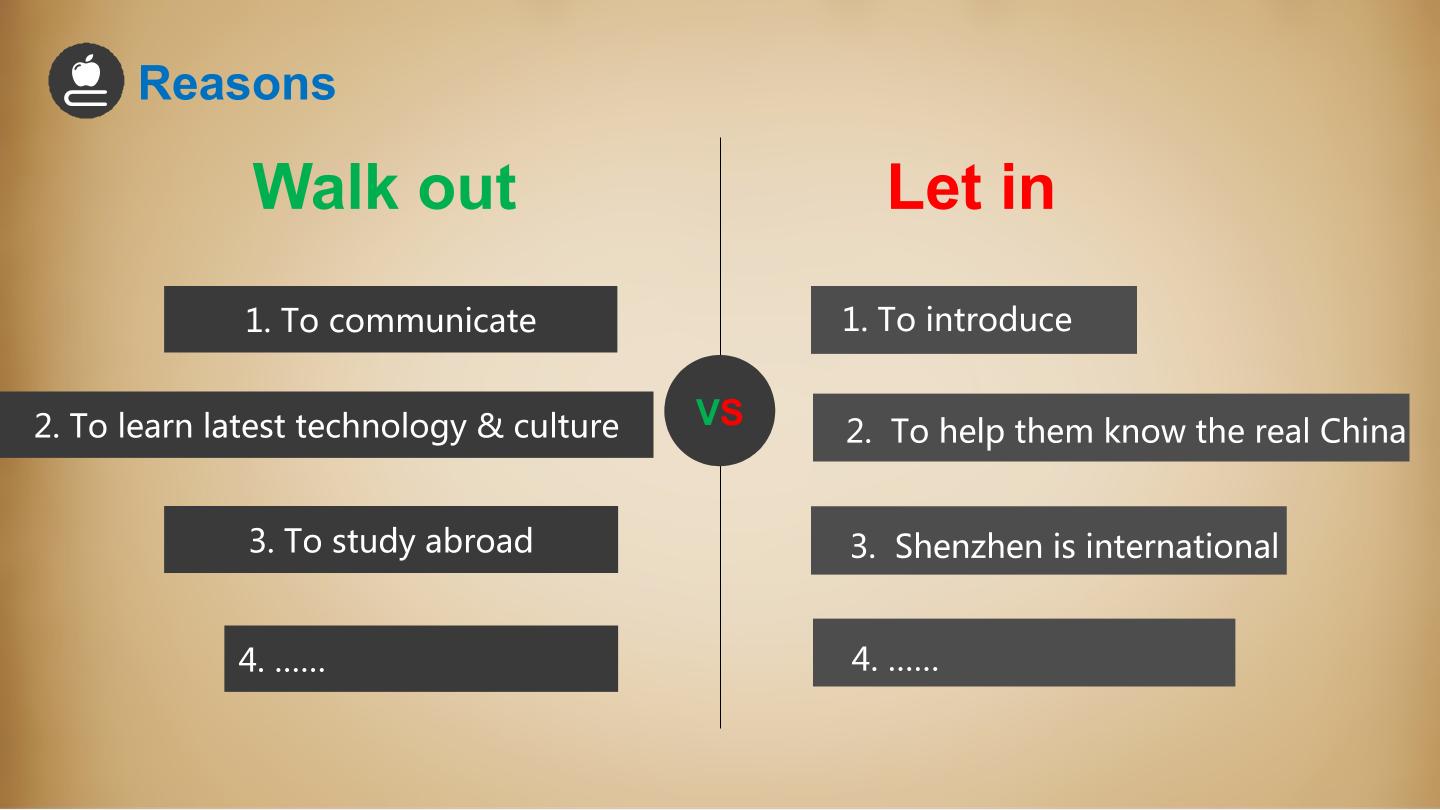 Reasons

Walk out

1. To communicate

2. To learn latest technology & culture

3. To study abroad

4. ......

vs

Let in

1. To introduce

2. To help them know the real China

3. Shenzhen is international

4. ......